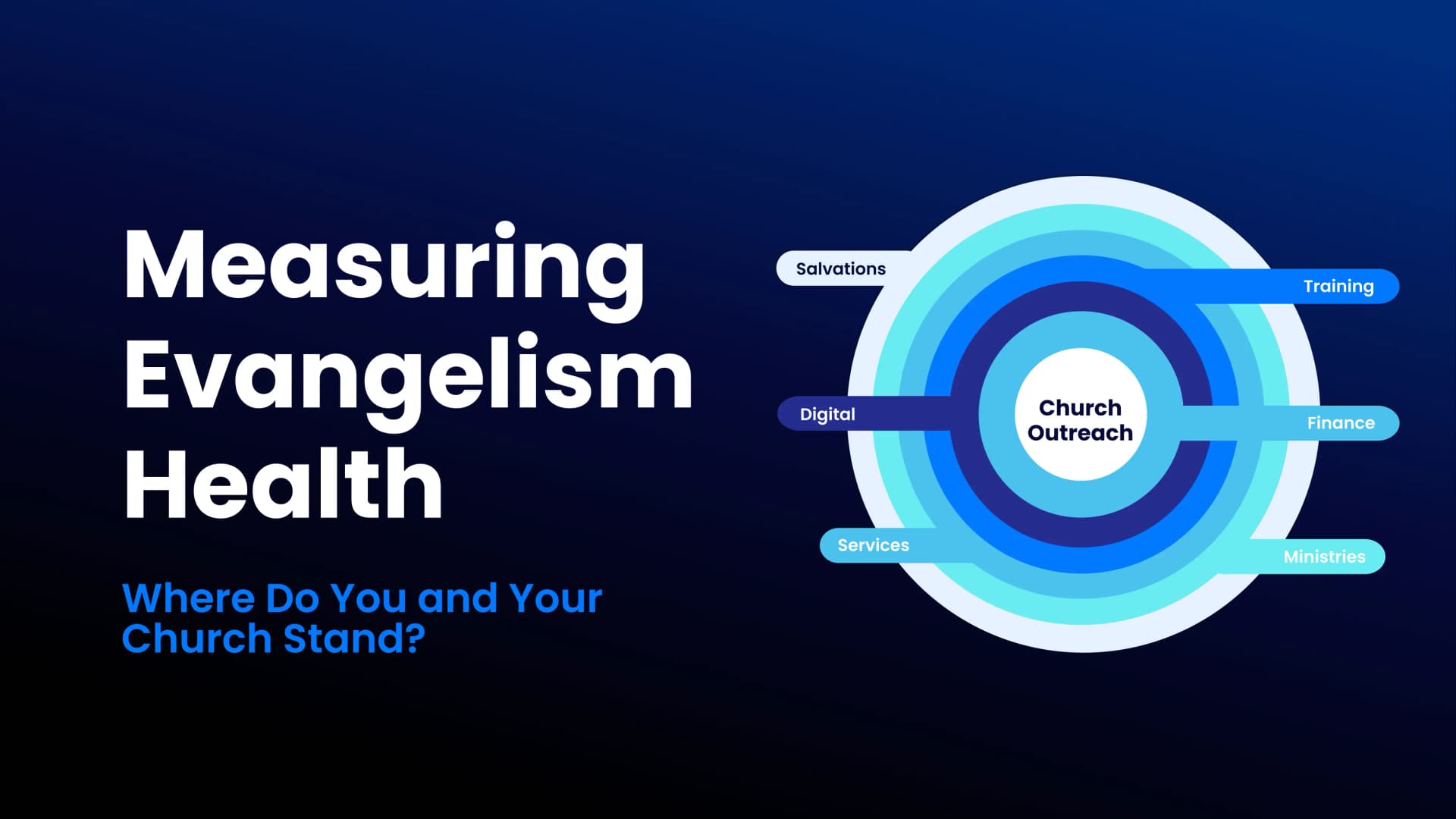 Measuring Evangelism Health

Where Do You and Your Church Stand?

Salvations

Training

Digital

Church Outreach

Finance

Services

Ministries